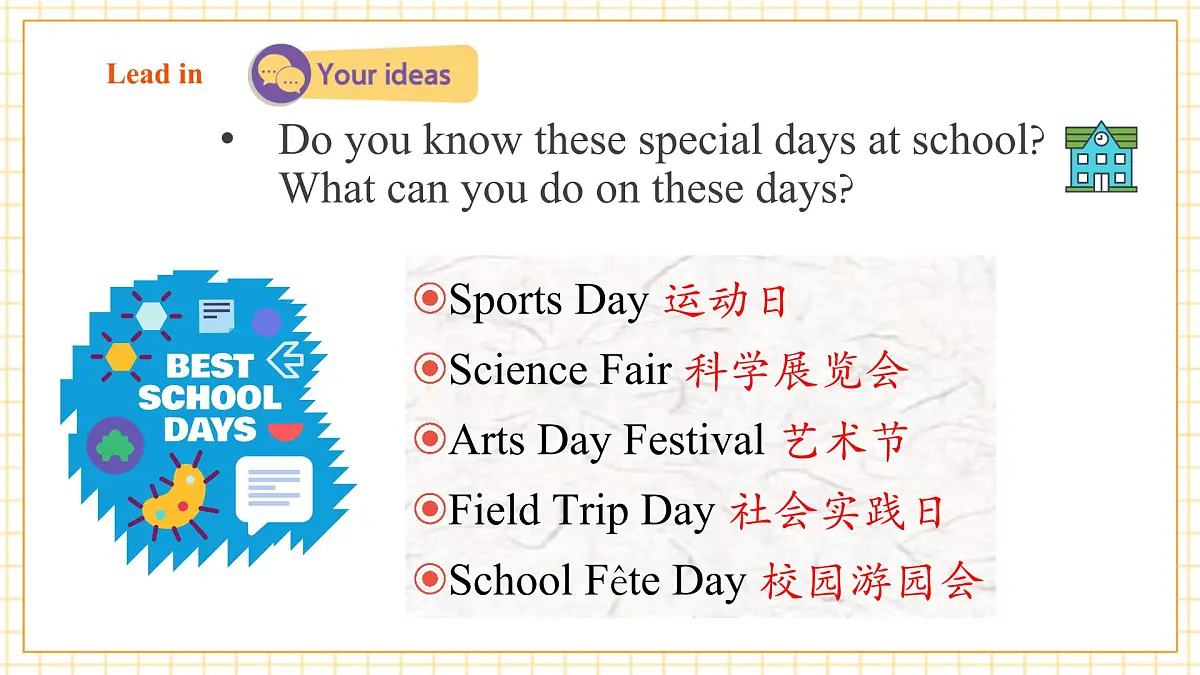 Lead in

Your ideas

• Do you know these special days at school? What can you do on these days?

BEST SCHOOL DAYS

Sports Day 运动日

Science Fair 科学展览会

Arts Day Festival 艺术节

Field Trip Day 社会实践日

School Fête Day 校园游园会